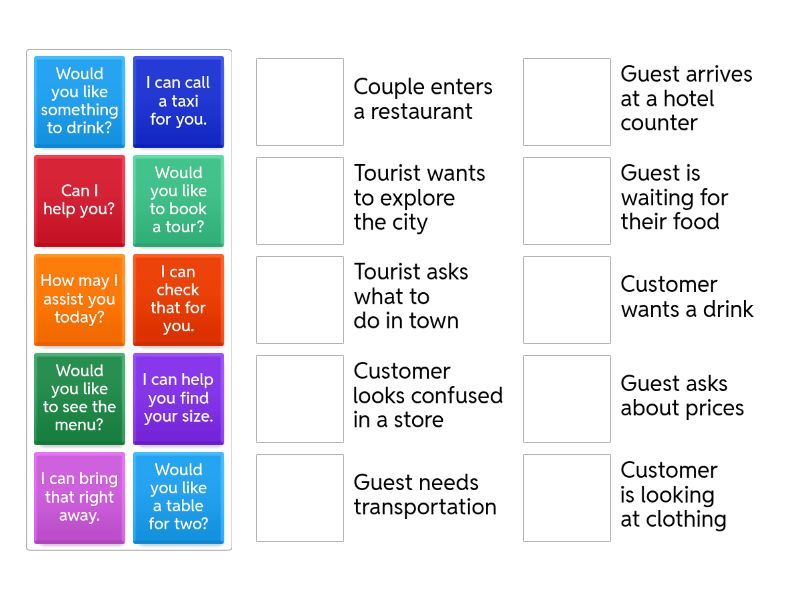 Would you like something to drink?

I can call a taxi for you.

Can I help you?

Would you like to book a tour?

How may I assist you today?

I can check that for you.

Would you like to see the menu?

I can help you find your size.

I can bring that right away.

Would you like a table for two?

Couple enters a restaurant

Tourist wants to explore the city

Tourist asks what to do in town

Customer looks confused in a store

Guest needs transportation

Guest arrives at a hotel counter

Guest is waiting for their food

Customer wants a drink

Guest asks about prices

Customer is looking at clothing